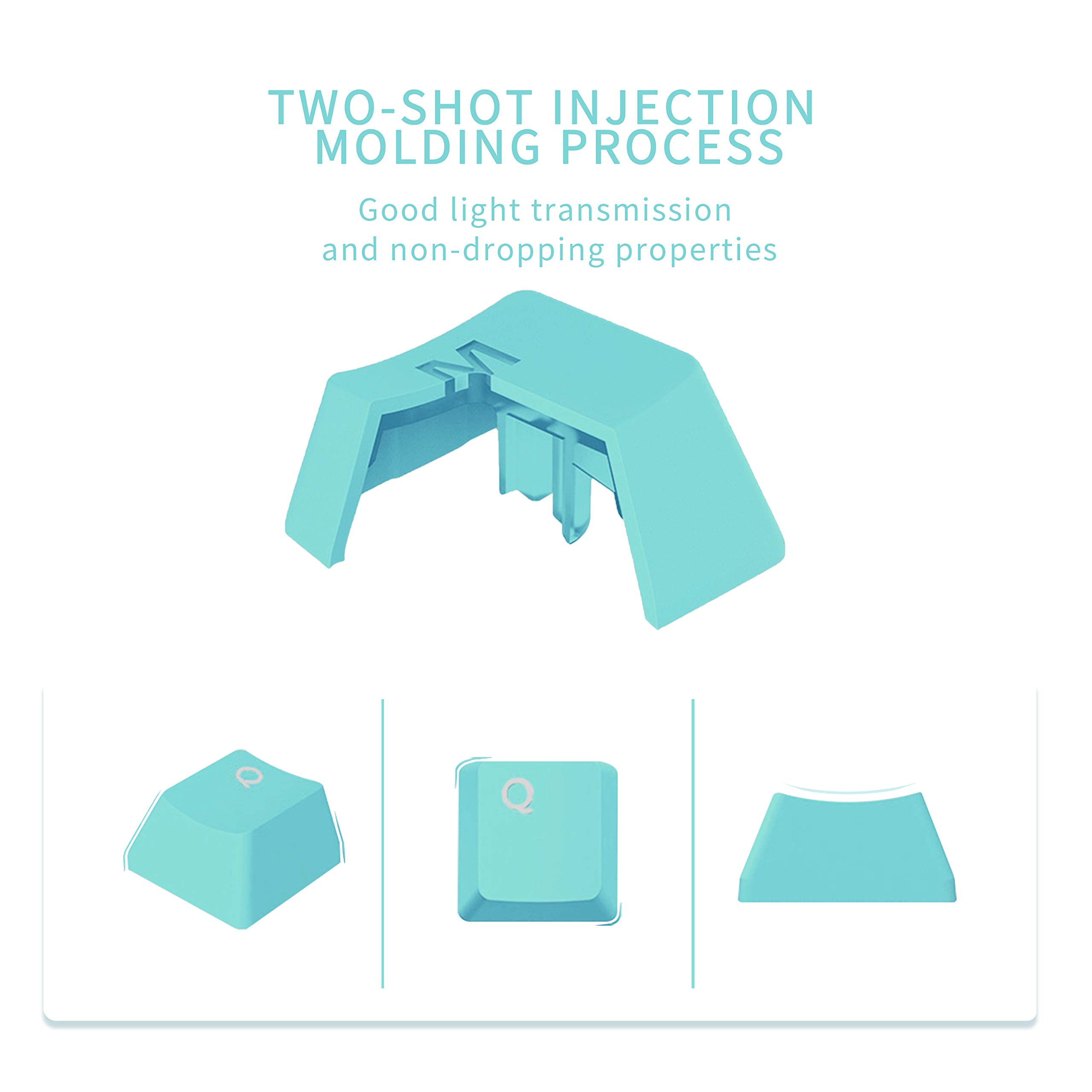 TWO-SHOT INJECTION MOLDING PROCESS

Good light transmission and non-dropping properties

M

Q

Q